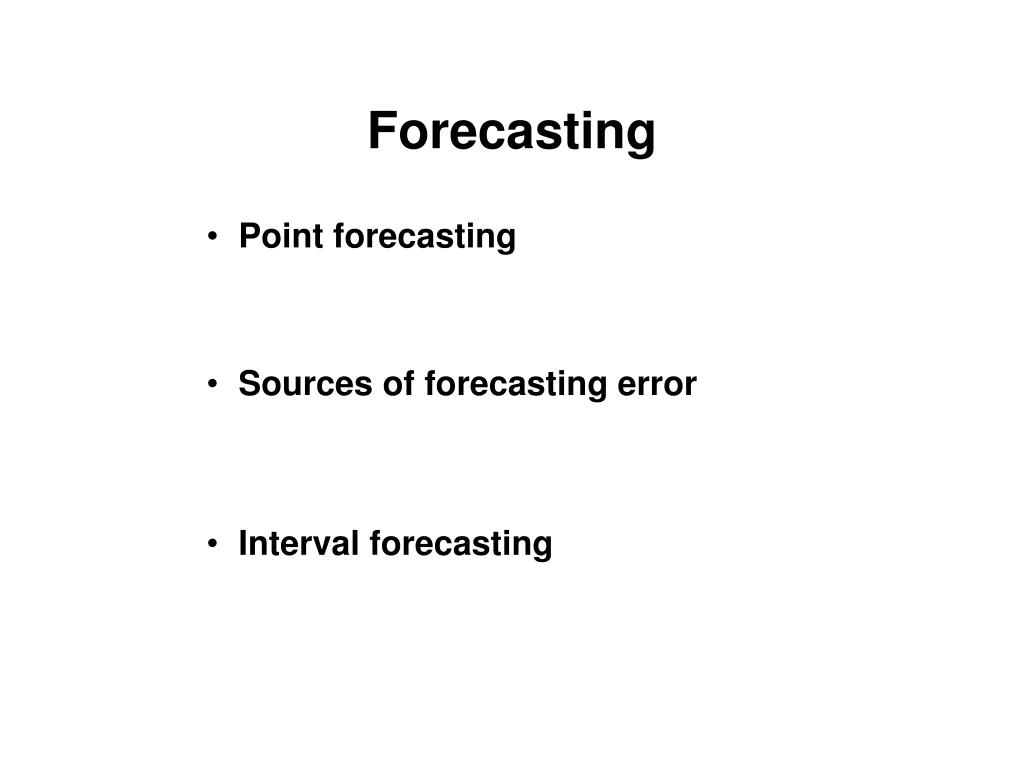 Forecasting

• Point forecasting

• Sources of forecasting error

• Interval forecasting